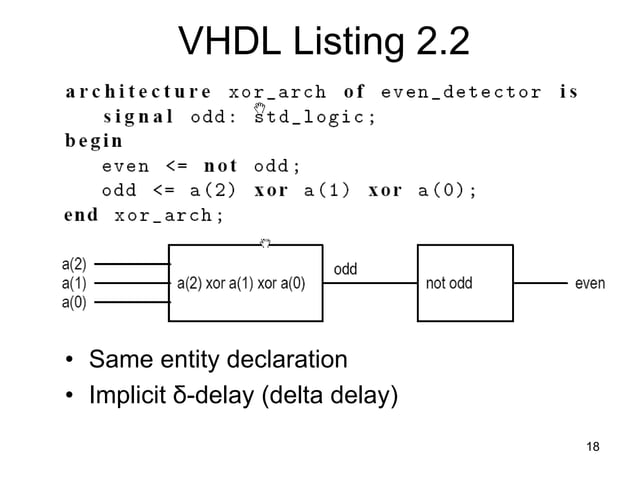 VHDL Listing 2.2

architecture xor_arch of even_detector is
   signal odd: std_logic;
begin
   even <= not odd;
   odd <= a(2) xor a(1) xor a(0);
end xor_arch;

a(2)
a(1)
a(0)
a(2) xor a(1) xor a(0)
odd
not odd
even

• Same entity declaration
• Implicit δ-delay (delta delay)

18